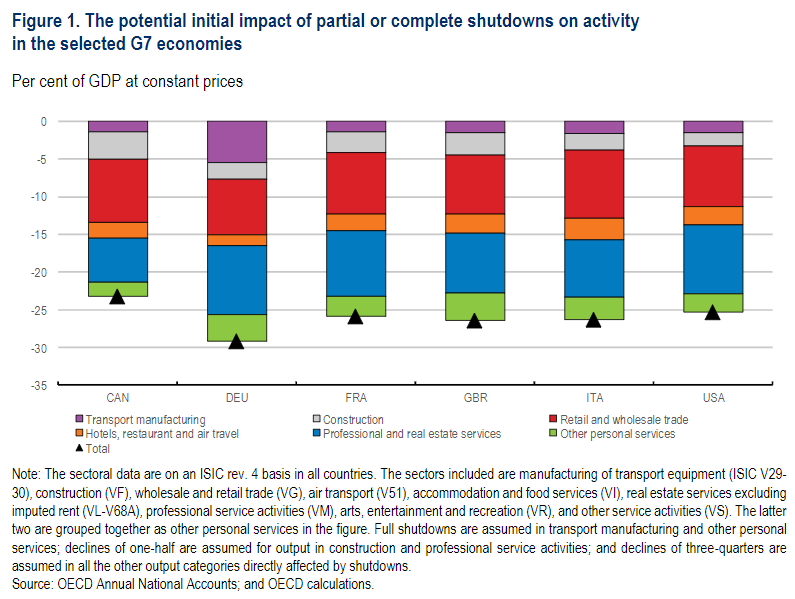 Figure 1. The potential initial impact of partial or complete shutdowns on activity in the selected G7 economies

Per cent of GDP at constant prices

0
-5
-10
-15
-20
-25
-30
-35

CAN DEU FRA GBR ITA USA

Transport manufacturing
Construction
Retail and wholesale trade
Hotels, restaurant and air travel
Professional and real estate services
Other personal services
Total

Note: The sectoral data are on an ISIC rev. 4 basis in all countries. The sectors included are manufacturing of transport equipment (ISIC V29-30), construction (VF), wholesale and retail trade (VG), air transport (V51), accommodation and food services (VI), real estate services excluding imputed rent (VL-V68A), professional service activities (VM), arts, entertainment and recreation (VR), and other service activities (VS). The latter two are grouped together as other personal services in the figure. Full shutdowns are assumed in transport manufacturing and other personal services; declines of one-half are assumed for output in construction and professional service activities; and declines of three-quarters are assumed in all the other output categories directly affected by shutdowns.
Source: OECD Annual National Accounts; and OECD calculations.